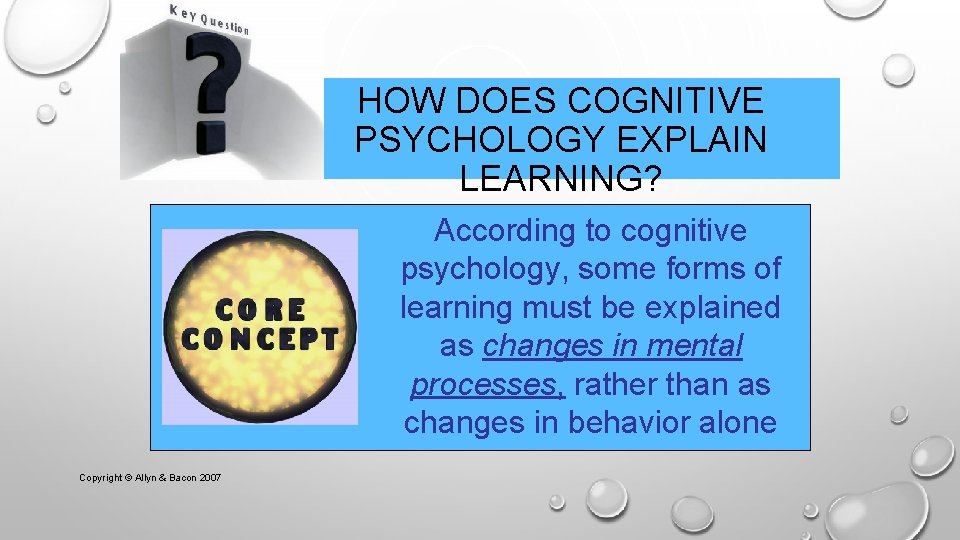 Key Question

?

HOW DOES COGNITIVE PSYCHOLOGY EXPLAIN LEARNING?

CORE CONCEPT

According to cognitive psychology, some forms of learning must be explained as changes in mental processes, rather than as changes in behavior alone

Copyright © Allyn & Bacon 2007